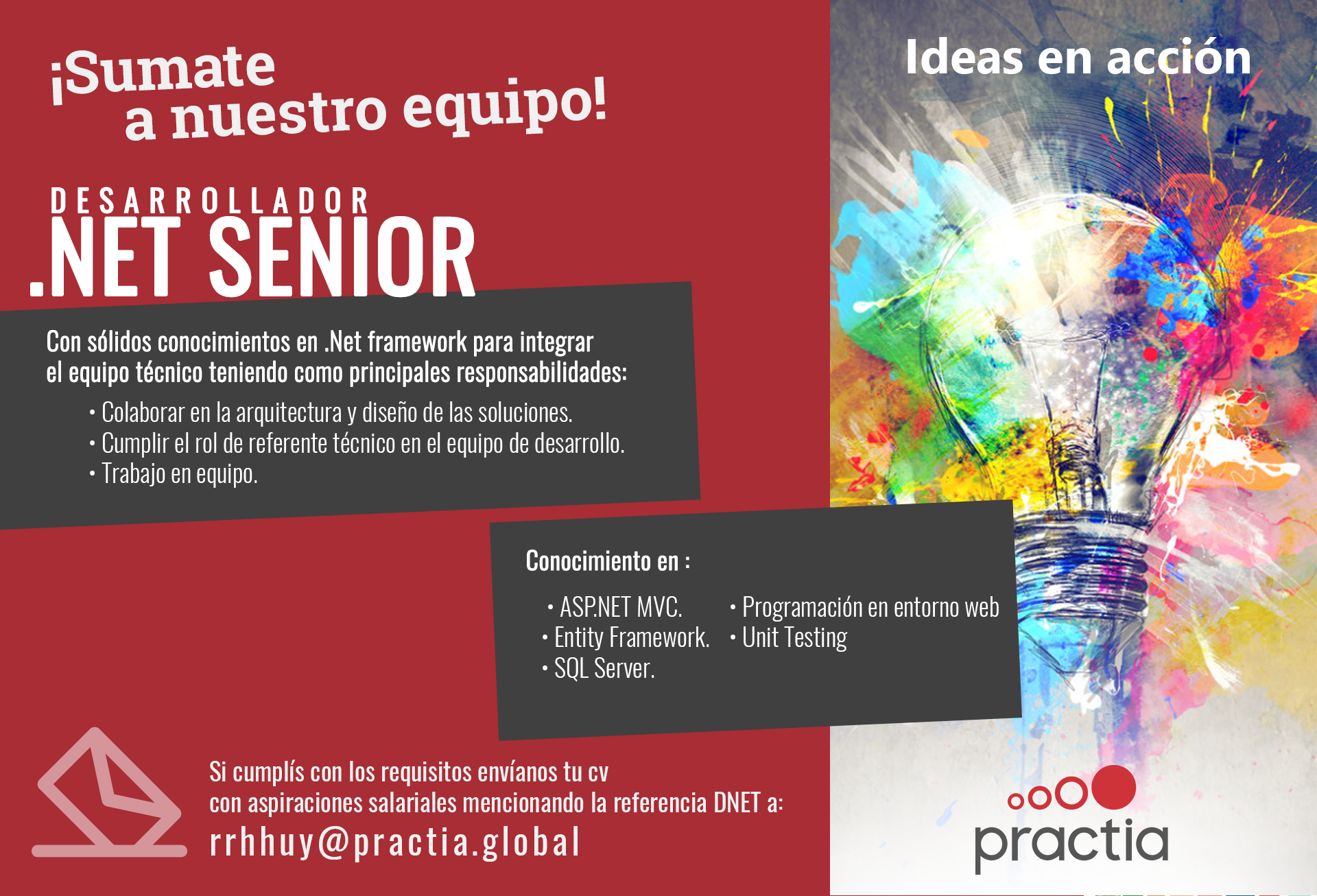 ¡Sumate a nuestro equipo!

Ideas en acción

DESARROLLADOR
.NET SENIOR

Con sólidos conocimientos en .Net framework para integrar el equipo técnico teniendo como principales responsabilidades:

• Colaborar en la arquitectura y diseño de las soluciones.
• Cumplir el rol de referente técnico en el equipo de desarrollo.
• Trabajo en equipo.

Conocimiento en :

• ASP.NET MVC.
• Entity Framework.
• SQL Server.
• Programación en entorno web
• Unit Testing

Si cumplís con los requisitos envíanos tu cv con aspiraciones salariales mencionando la referencia DNET a:
rrhhuy@practia.global

practia